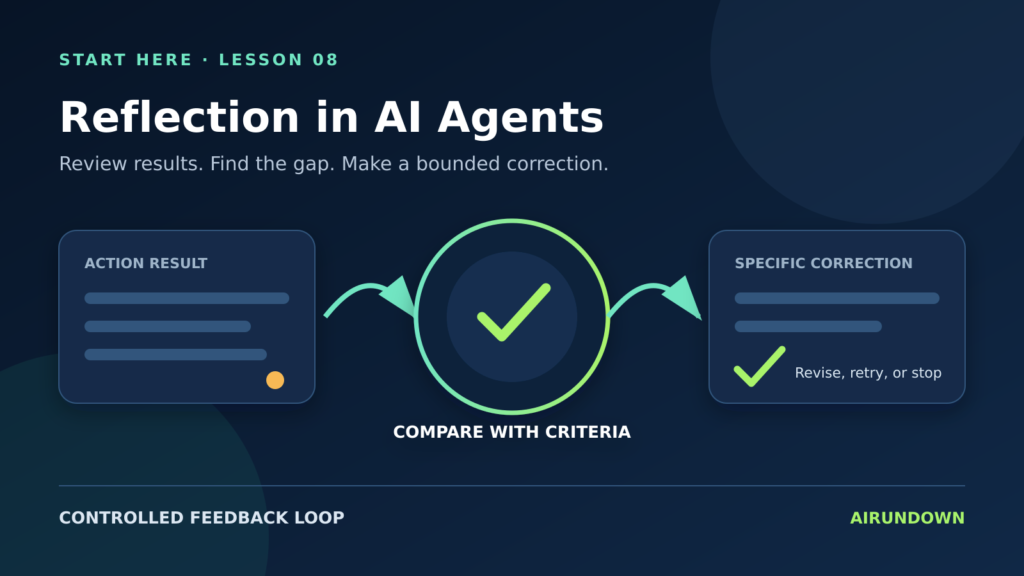 START HERE · LESSON 08

Reflection in AI Agents

Review results. Find the gap. Make a bounded correction.

ACTION RESULT

COMPARE WITH CRITERIA

SPECIFIC CORRECTION

Revise, retry, or stop

CONTROLLED FEEDBACK LOOP

AIRUNDOWN